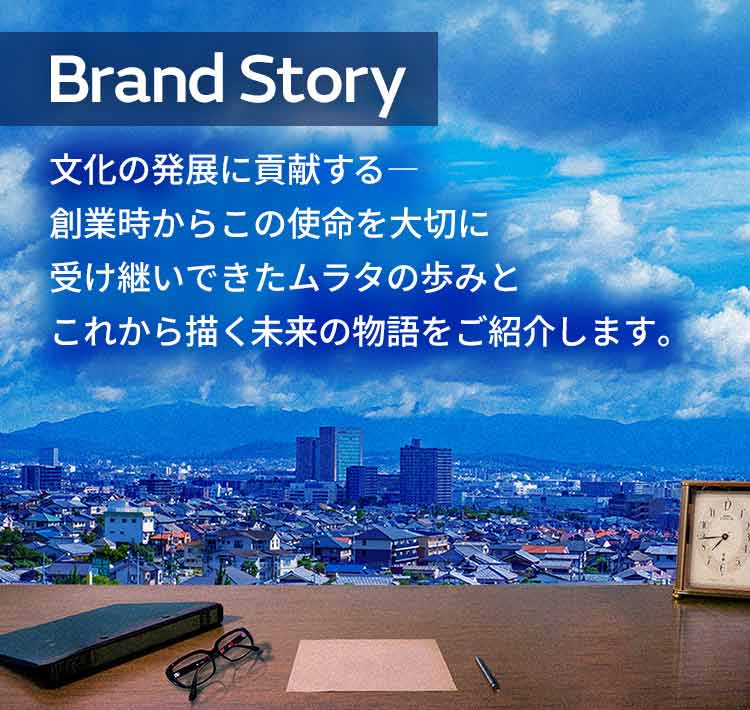 Brand Story

文化の発展に貢献する―
創業時からこの使命を大切に
受け継いできたムラタの歩みと
これから描く未来の物語をご紹介します。